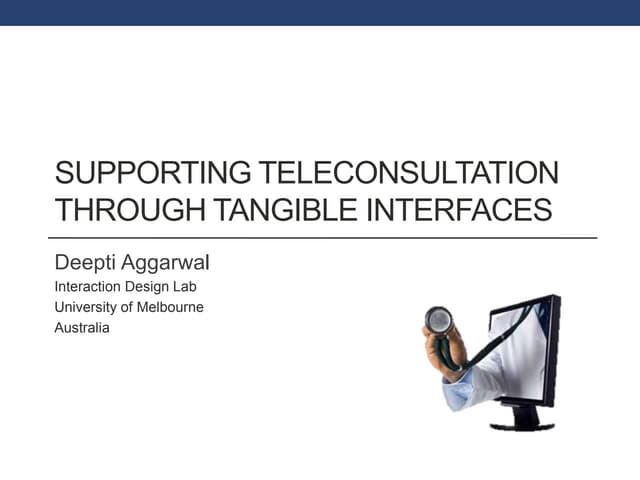 SUPPORTING TELECONSULTATION THROUGH TANGIBLE INTERFACES

Deepti Aggarwal
Interaction Design Lab
University of Melbourne
Australia